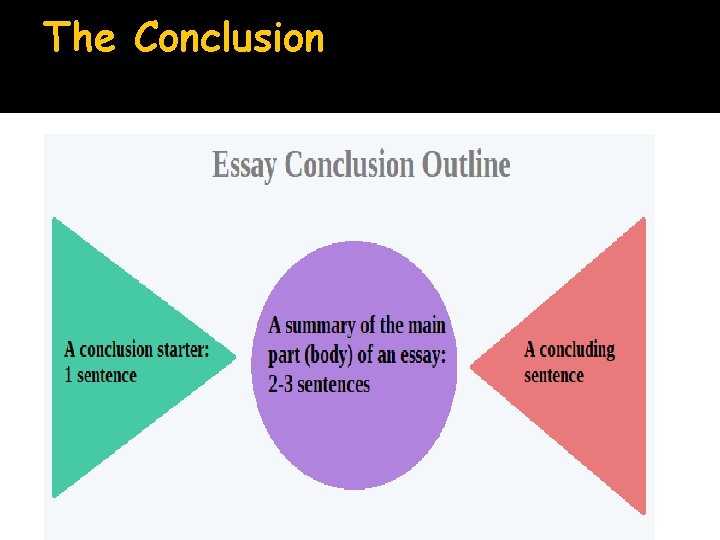 The Conclusion

Essay Conclusion Outline

A conclusion starter: 1 sentence

A summary of the main part (body) of an essay: 2-3 sentences

A concluding sentence